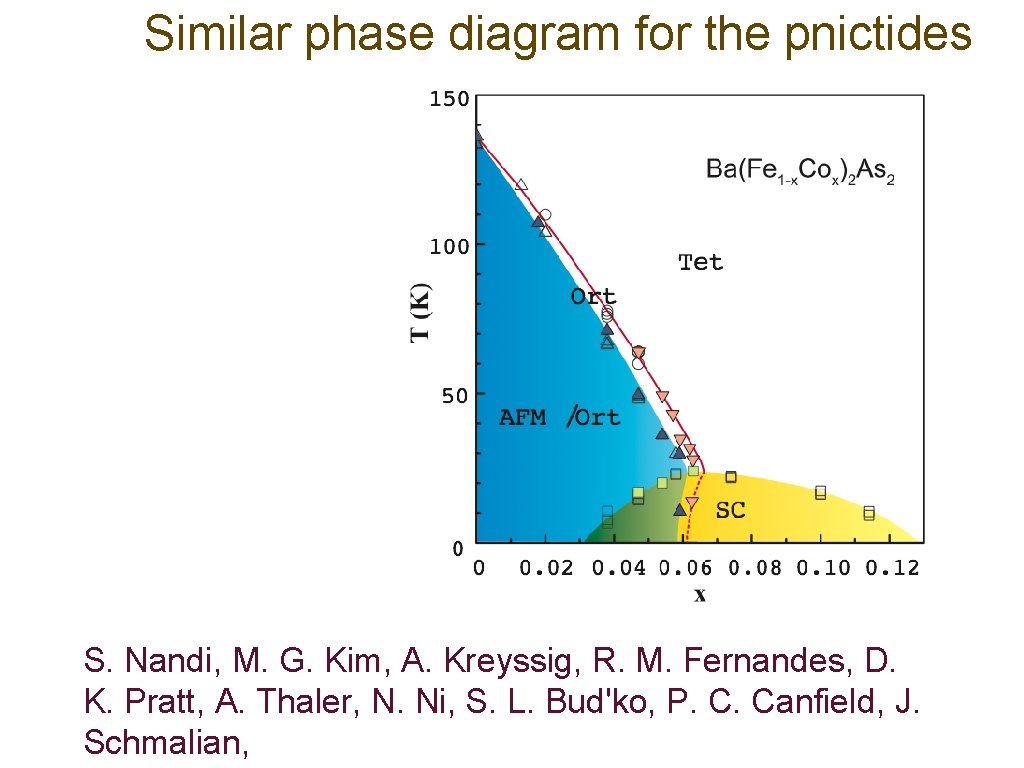 Similar phase diagram for the pnictides

150
100
50
0
T (K)
$Ba(Fe_{1-x}Co_x)_2As_2$
Tet
Ort
AFM /Ort
SC
0 0.02 0.04 0.06 0.08 0.10 0.12
x

S. Nandi, M. G. Kim, A. Kreyssig, R. M. Fernandes, D. K. Pratt, A. Thaler, N. Ni, S. L. Bud'ko, P. C. Canfield, J. Schmalian,